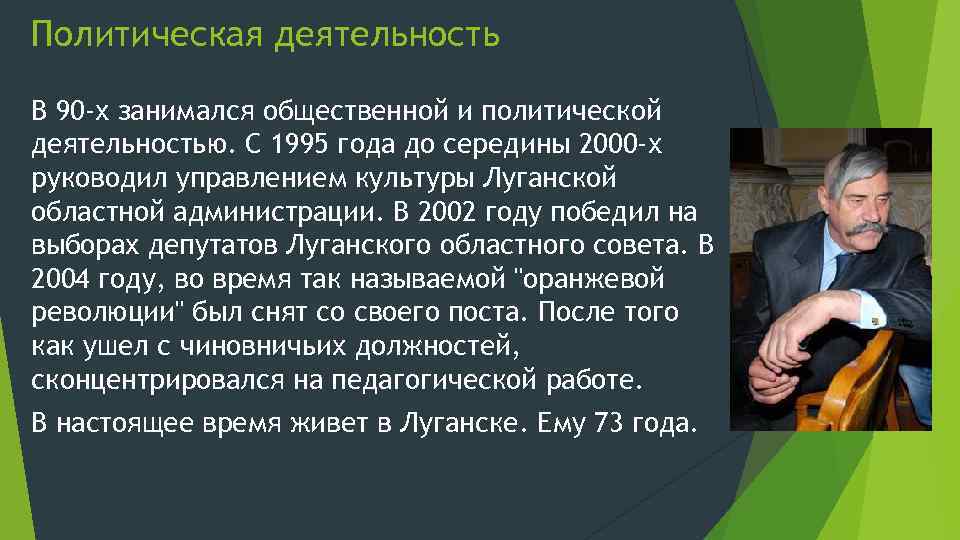 Политическая деятельность

В 90-х занимался общественной и политической деятельностью. С 1995 года до середины 2000-х руководил управлением культуры Луганской областной администрации. В 2002 году победил на выборах депутатов Луганского областного совета. В 2004 году, во время так называемой "оранжевой революции" был снят со своего поста. После того как ушел с чиновничьих должностей, сконцентрировался на педагогической работе.

В настоящее время живет в Луганске. Ему 73 года.